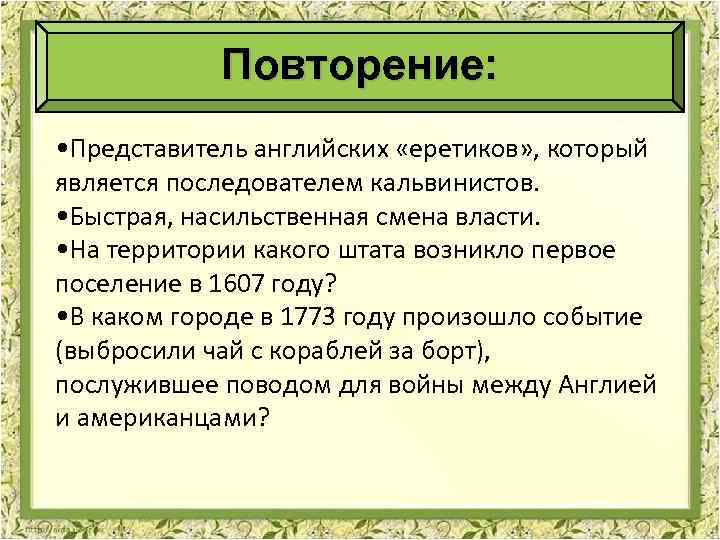 Повторение:

•Представитель английских «еретиков», который является последователем кальвинистов.
•Быстрая, насильственная смена власти.
•На территории какого штата возникло первое поселение в 1607 году?
•В каком городе в 1773 году произошло событие (выбросили чай с кораблей за борт), послужившее поводом для войны между Англией и американцами?